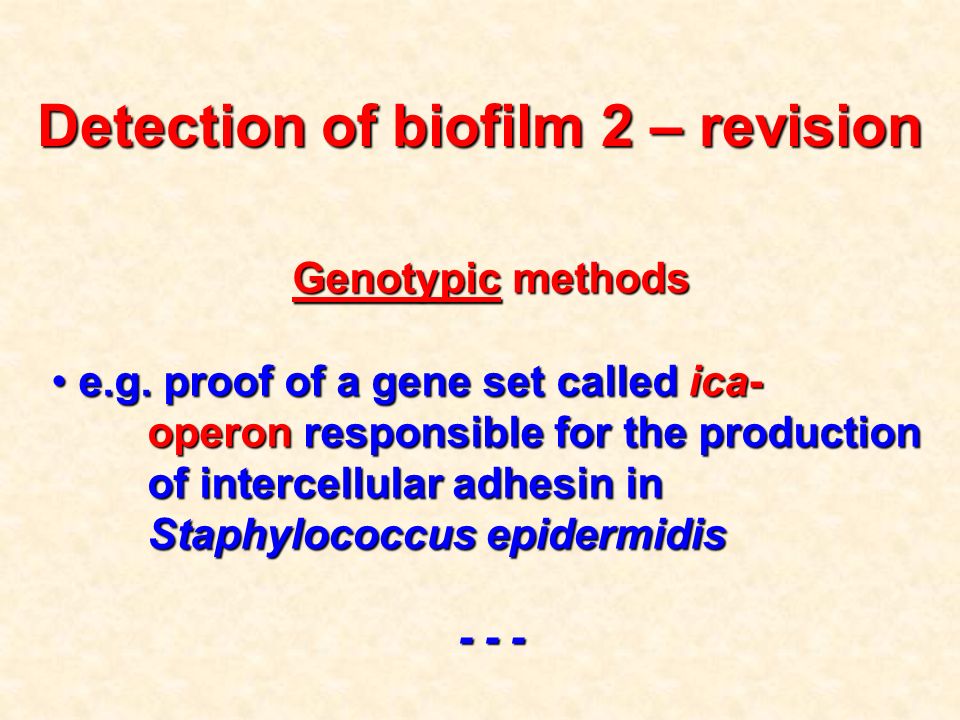 Detection of biofilm 2 – revision

Genotypic methods

• e.g. proof of a gene set called ica-operon responsible for the production of intercellular adhesin in Staphylococcus epidermidis

- - -